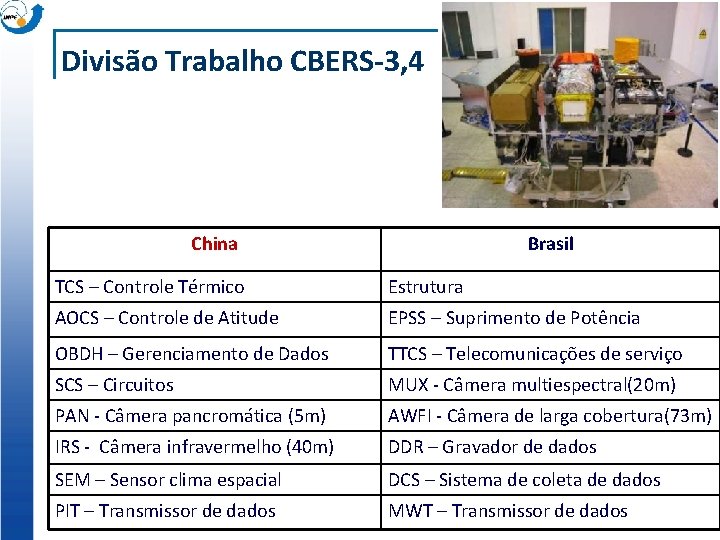 Divisão Trabalho CBERS-3,4

| China | Brasil |
|---|---|
| TCS – Controle Térmico | Estrutura |
| AOCS – Controle de Atitude | EPSS – Suprimento de Potência |
| OBDH – Gerenciamento de Dados | TTCS – Telecomunicações de serviço |
| SCS – Circuitos | MUX - Câmera multiespectral(20m) |
| PAN - Câmera pancromática (5m) | AWFI - Câmera de larga cobertura(73m) |
| IRS - Câmera infravermelho (40m) | DDR – Gravador de dados |
| SEM – Sensor clima espacial | DCS – Sistema de coleta de dados |
| PIT – Transmissor de dados | MWT – Transmissor de dados |